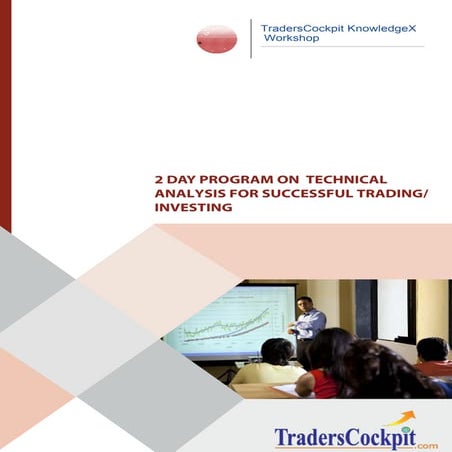 TradersCockpit KnowledgeX Workshop

2 DAY PROGRAM ON TECHNICAL ANALYSIS FOR SUCCESSFUL TRADING/ INVESTING

TradersCockpit.com